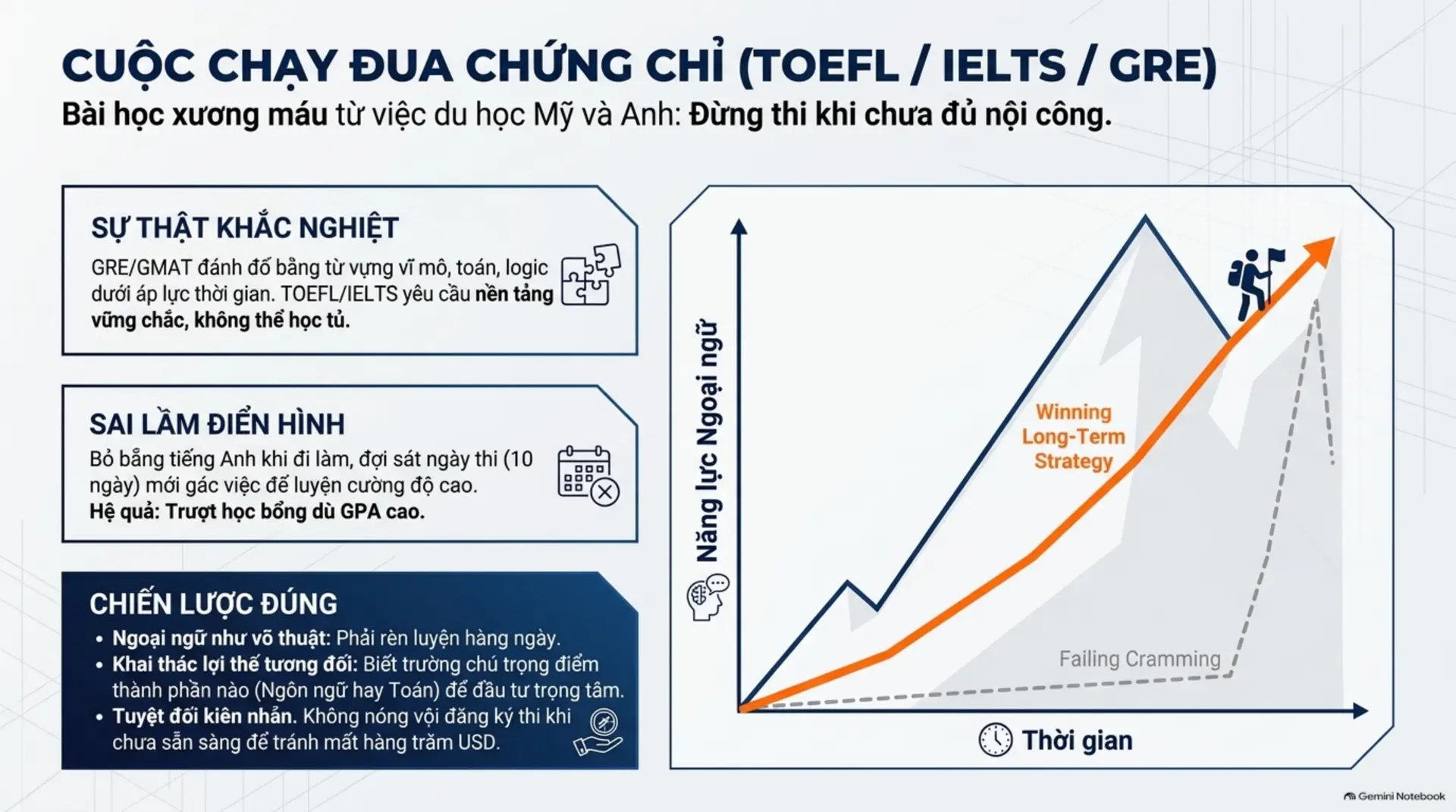 CUỘC CHẠY ĐUA CHỨNG CHỈ (TOEFL / IELTS / GRE)

Bài học xương máu từ việc du học Mỹ và Anh: Đừng thi khi chưa đủ nội công.

SỰ THẬT KHẮC NGHIỆT

GRE/GMAT đánh đố bằng từ vựng vĩ mô, toán, logic dưới áp lực thời gian. TOEFL/IELTS yêu cầu nền tảng vững chắc, không thể học tủ.

SAI LẦM ĐIỂN HÌNH

Bỏ bẵng tiếng Anh khi đi làm, đợi sát ngày thi (10 ngày) mới gác việc để luyện cường độ cao.
Hệ quả: Trượt học bổng dù GPA cao.

CHIẾN LƯỢC ĐÚNG

• Ngoại ngữ như võ thuật: Phải rèn luyện hàng ngày.
• Khai thác lợi thế tương đối: Biết trường chú trọng điểm thành phần nào (Ngôn ngữ hay Toán) để đầu tư trọng tâm.
• Tuyệt đối kiên nhẫn. Không nóng vội đăng ký thi khi chưa sẵn sàng để tránh mất hàng trăm USD.

Năng lực Ngoại ngữ

Winning
Long-Term
Strategy

Failing Cramming

Thời gian

Gemini Notebook